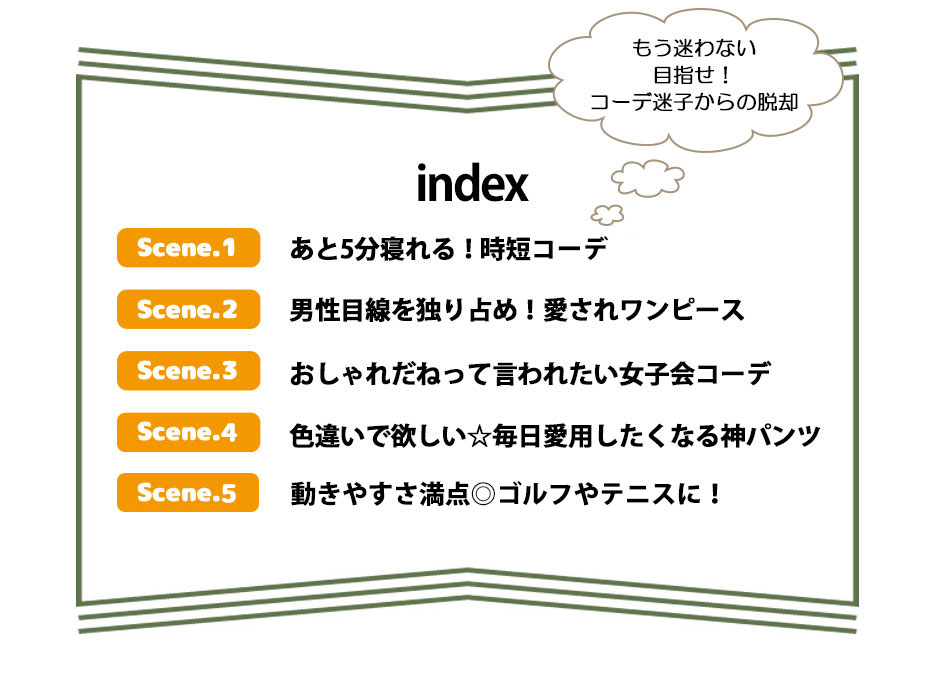 もう迷わない
目指せ！
コーデ迷子からの脱却

index

Scene.1 あと5分寝れる！時短コーデ

Scene.2 男性目線を独り占め！愛されワンピース

Scene.3 おしゃれだねって言われたい女子会コーデ

Scene.4 色違いで欲しい☆毎日愛用したくなる神パンツ

Scene.5 動きやすさ満点◎ゴルフやテニスに！